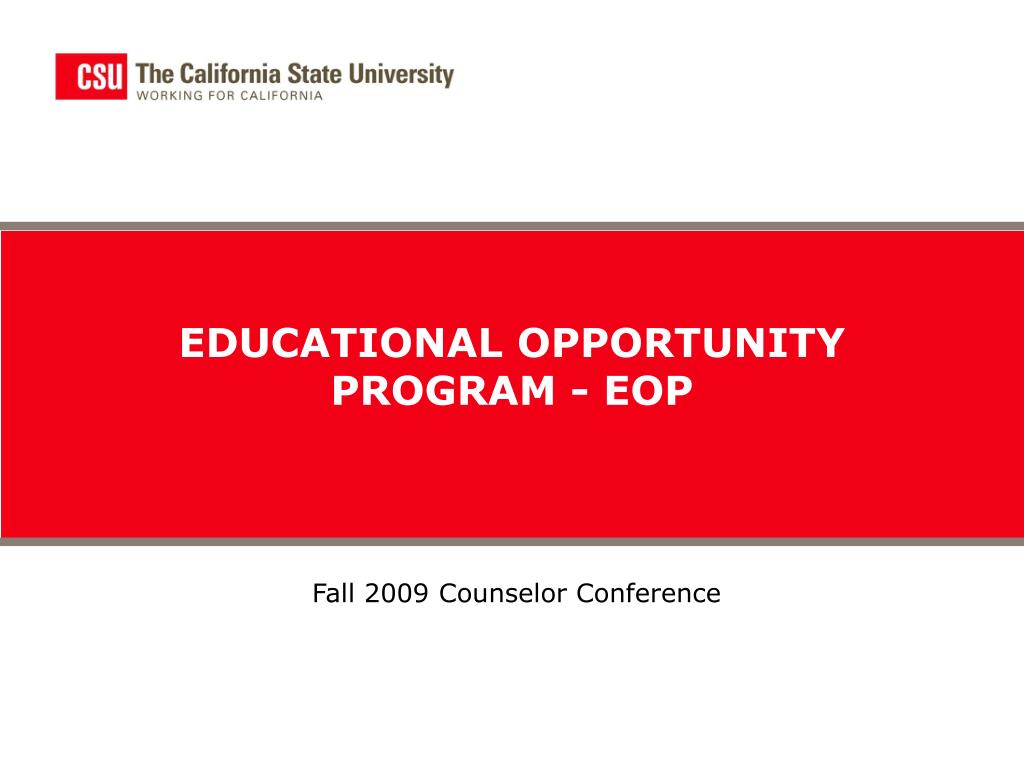 CSU The California State University
WORKING FOR CALIFORNIA

EDUCATIONAL OPPORTUNITY PROGRAM - EOP

Fall 2009 Counselor Conference